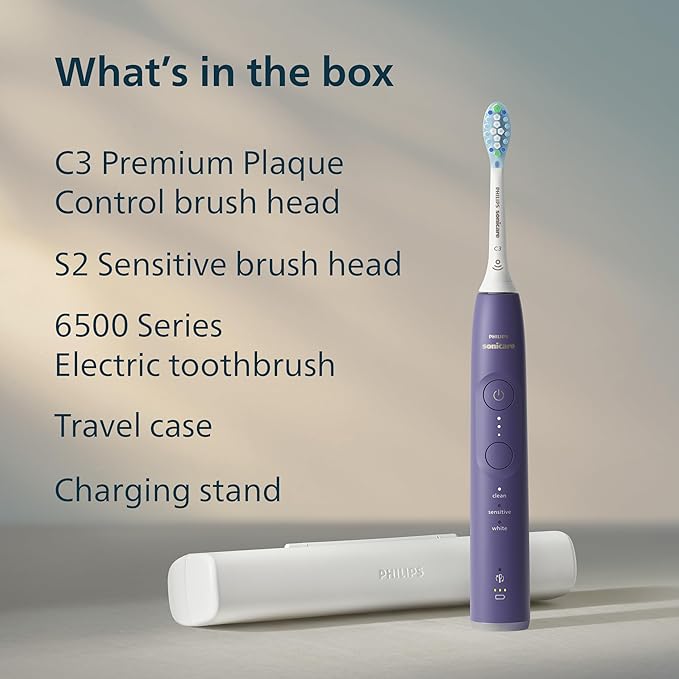 What's in the box

C3 Premium Plaque Control brush head

S2 Sensitive brush head

6500 Series Electric toothbrush

Travel case

Charging stand

PHILIPS sonicare
C3

PHILIPS
sonicare

clean
sensitive
white

PHILIPS